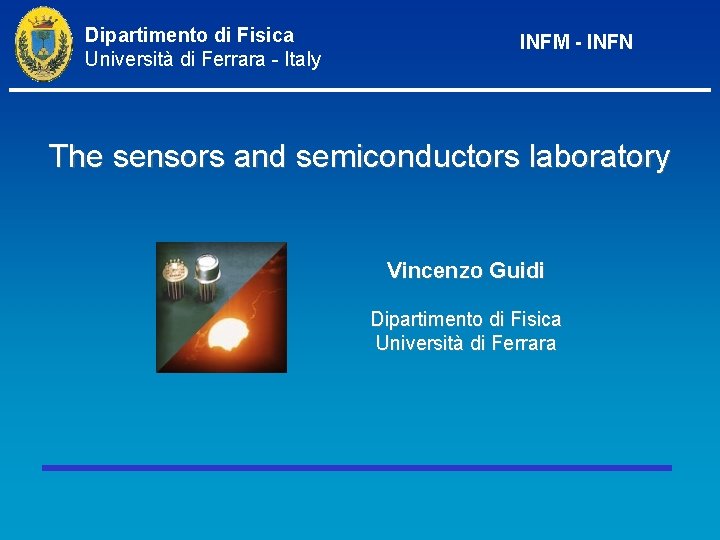 Dipartimento di Fisica
Università di Ferrara - Italy

INFM - INFN

The sensors and semiconductors laboratory

Vincenzo Guidi

Dipartimento di Fisica
Università di Ferrara